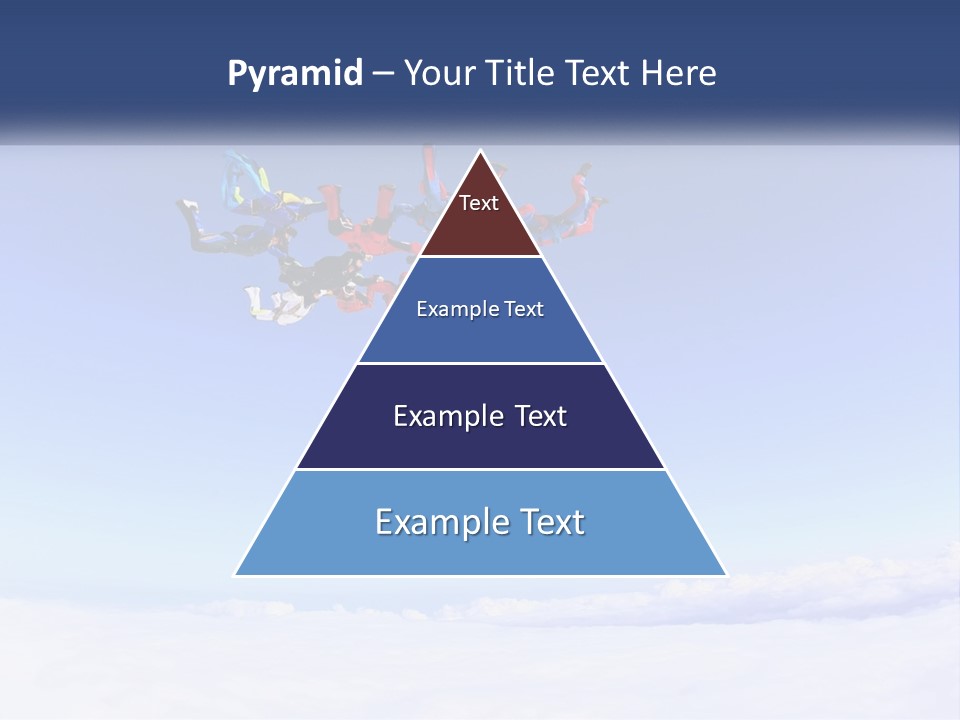 Pyramid – Your Title Text Here

Text

Example Text

Example Text

Example Text